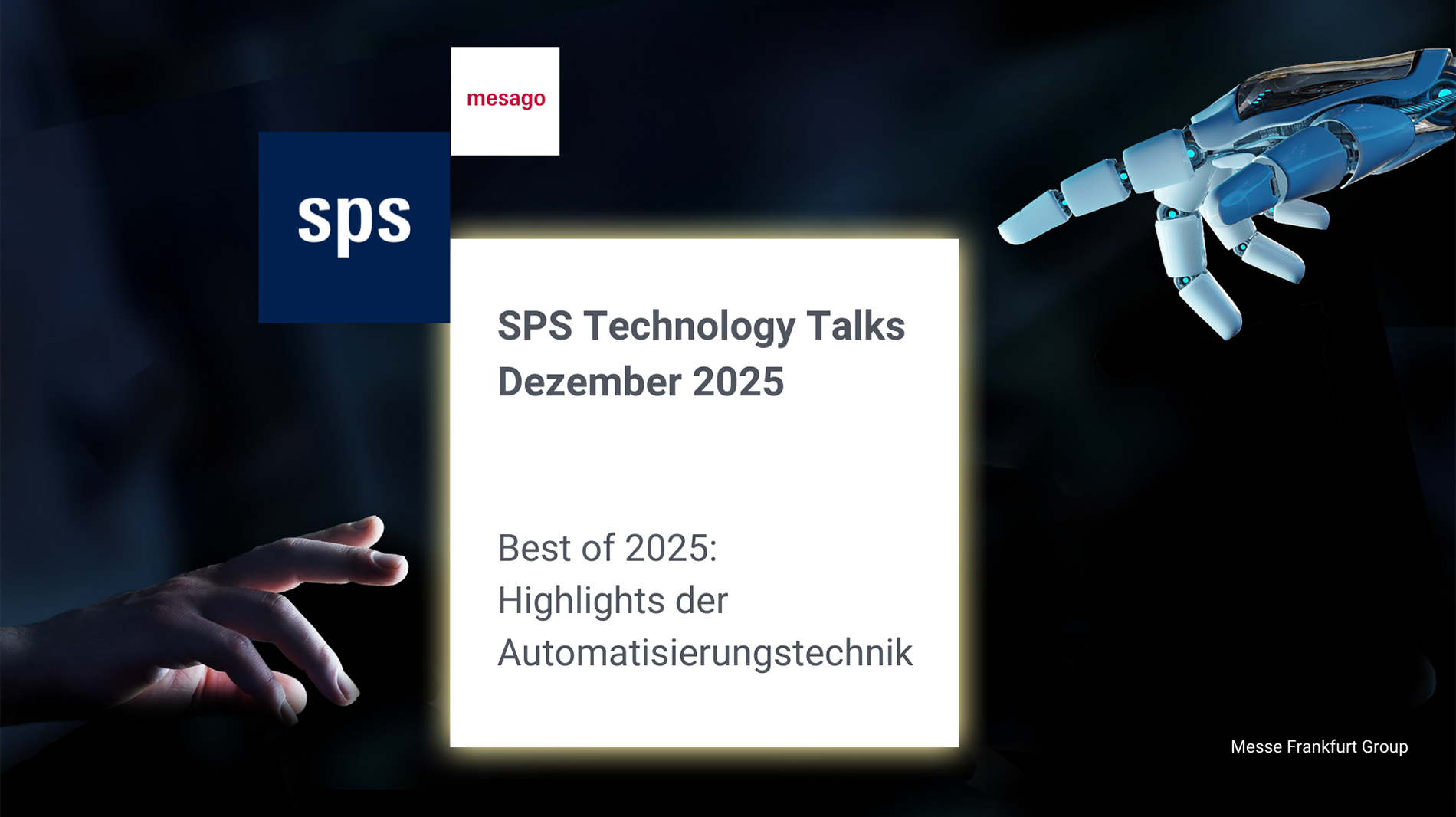 mesago

sps

SPS Technology Talks
Dezember 2025

Best of 2025:
Highlights der Automatisierungstechnik

Messe Frankfurt Group